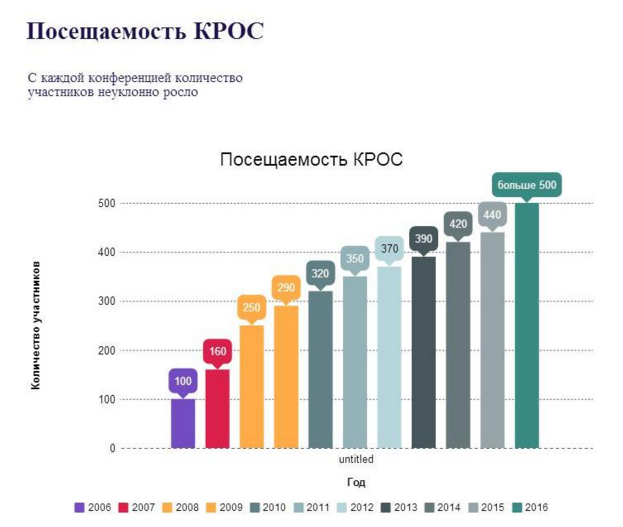 Посещаемость КРОС

С каждой конференцией количество участников неуклонно росло

Посещаемость КРОС

Количество участников

500
400
300
200
100
0

100
160
250
290
320
350
370
390
420
440
больше 500

untitled

Год

2006 2007 2008 2009 2010 2011 2012 2013 2014 2015 2016